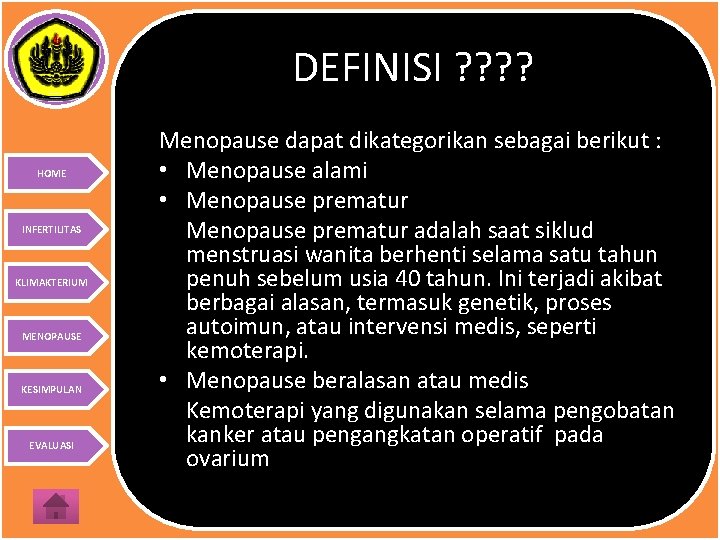 HOME

INFERTILITAS

KLIMAKTERIUM

MENOPAUSE

KESIMPULAN

EVALUASI

DEFINISI ????

Menopause dapat dikategorikan sebagai berikut :

• Menopause alami
• Menopause prematur

Menopause prematur adalah saat siklud menstruasi wanita berhenti selama satu tahun penuh sebelum usia 40 tahun. Ini terjadi akibat berbagai alasan, termasuk genetik, proses autoimun, atau intervensi medis, seperti kemoterapi.

• Menopause beralasan atau medis

Kemoterapi yang digunakan selama pengobatan kanker atau pengangkatan operatif pada ovarium